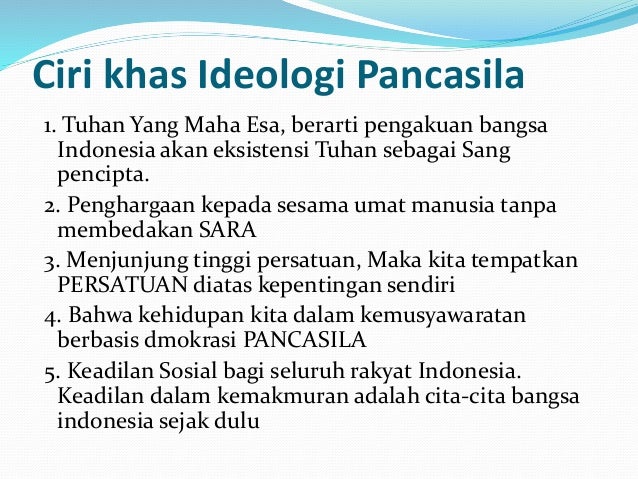 Ciri khas Ideologi Pancasila

1. Tuhan Yang Maha Esa, berarti pengakuan bangsa Indonesia akan eksistensi Tuhan sebagai Sang pencipta.

2. Penghargaan kepada sesama umat manusia tanpa membedakan SARA

3. Menjunjung tinggi persatuan, Maka kita tempatkan PERSATUAN diatas kepentingan sendiri

4. Bahwa kehidupan kita dalam kemusyawaratan berbasis dmokrasi PANCASILA

5. Keadilan Sosial bagi seluruh rakyat Indonesia. Keadilan dalam kemakmuran adalah cita-cita bangsa indonesia sejak dulu